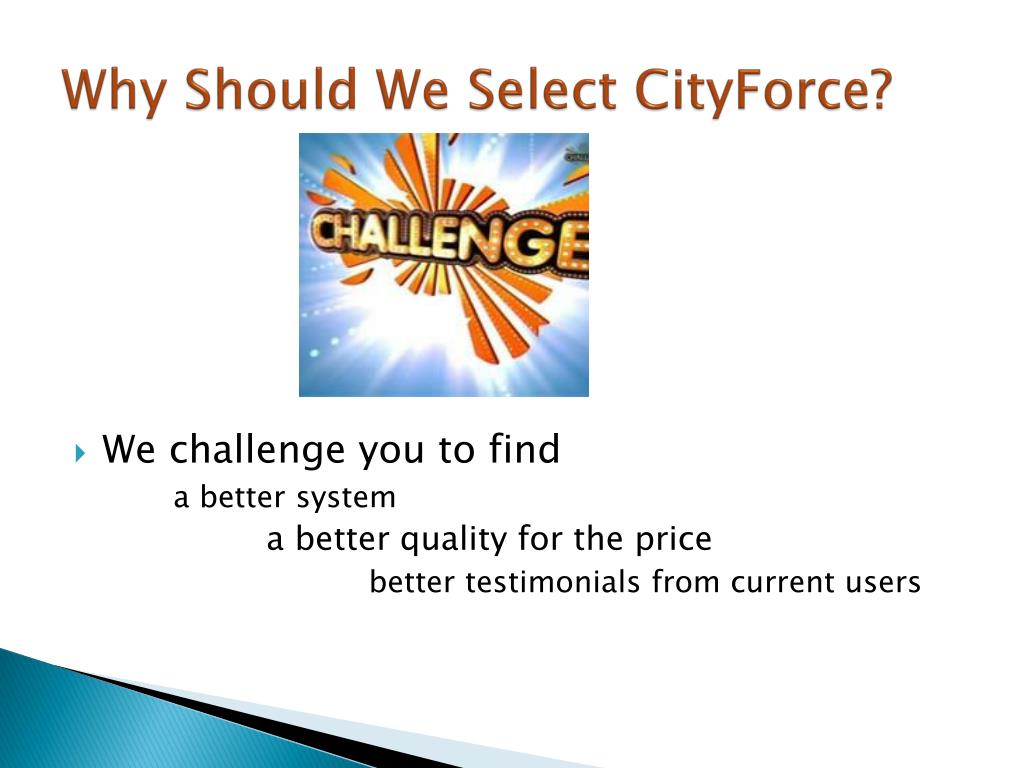 Why Should We Select CityForce?

CHALLENGE

We challenge you to find

a better system

a better quality for the price

better testimonials from current users